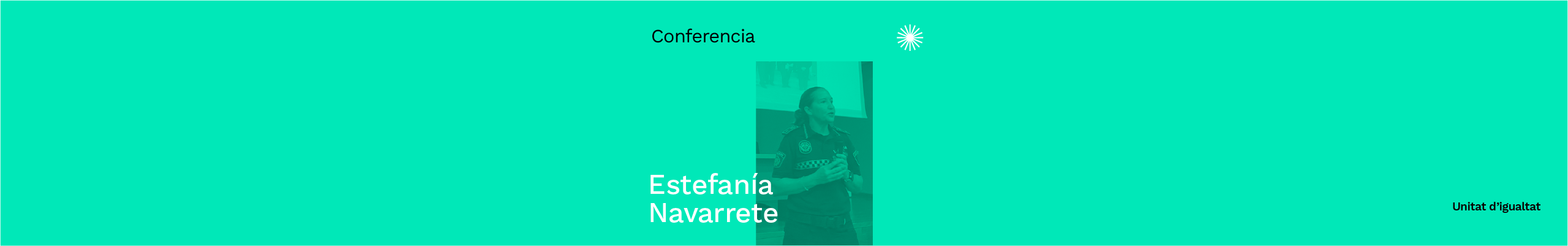 Conferencia

Estefanía Navarrete

Unitat d'igualtat